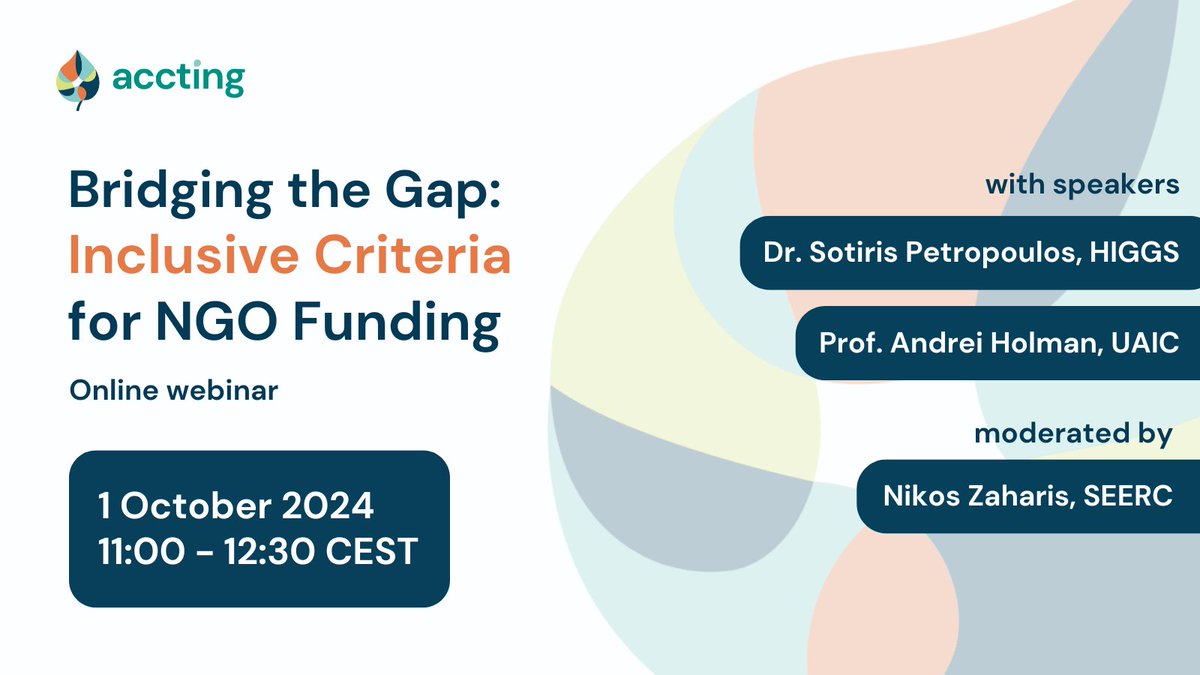 accting

Bridging the Gap: Inclusive Criteria for NGO Funding

Online webinar

1 October 2024
11:00 - 12:30 CEST

with speakers

Dr. Sotiris Petropoulos, HIGGS

Prof. Andrei Holman, UAIC

moderated by

Nikos Zaharis, SEERC